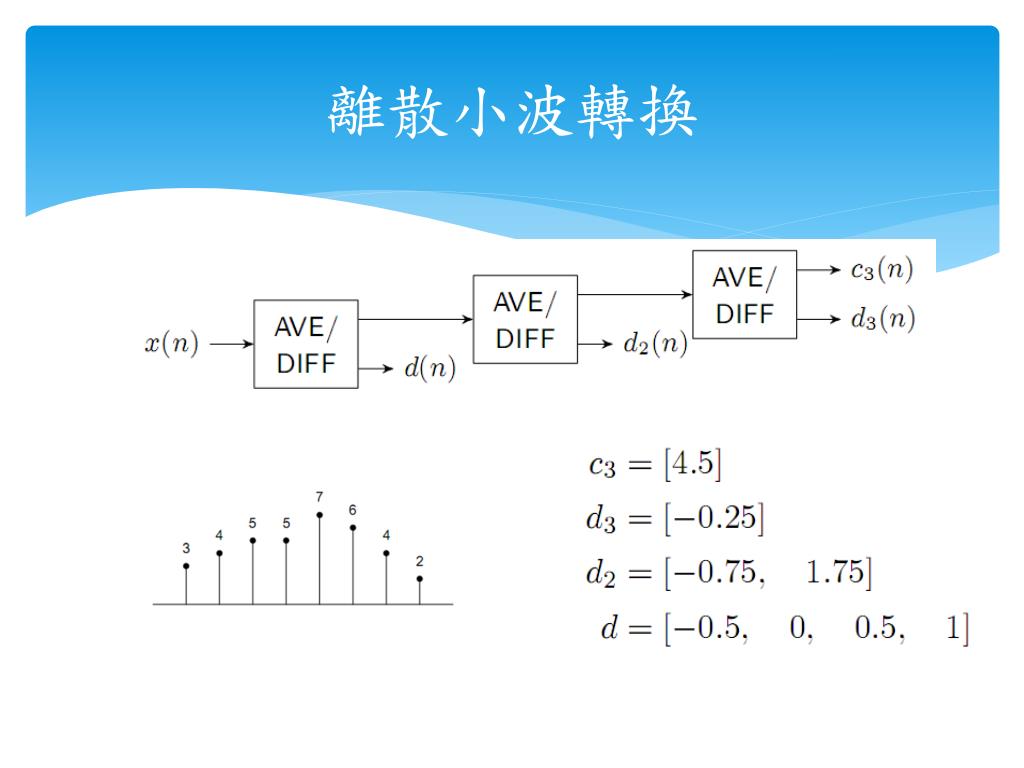 離散小波轉換

$x(n)$

AVE/ DIFF

$d(n)$

AVE/ DIFF

$d_2(n)$

AVE/ DIFF

$c_3(n)$

$d_3(n)$

3 4 5 5 7 6 4 2

$c_3 = [4.5]$

$d_3 = [-0.25]$

$d_2 = [-0.75, \quad 1.75]$

$d = [-0.5, \quad 0, \quad 0.5, \quad 1]$